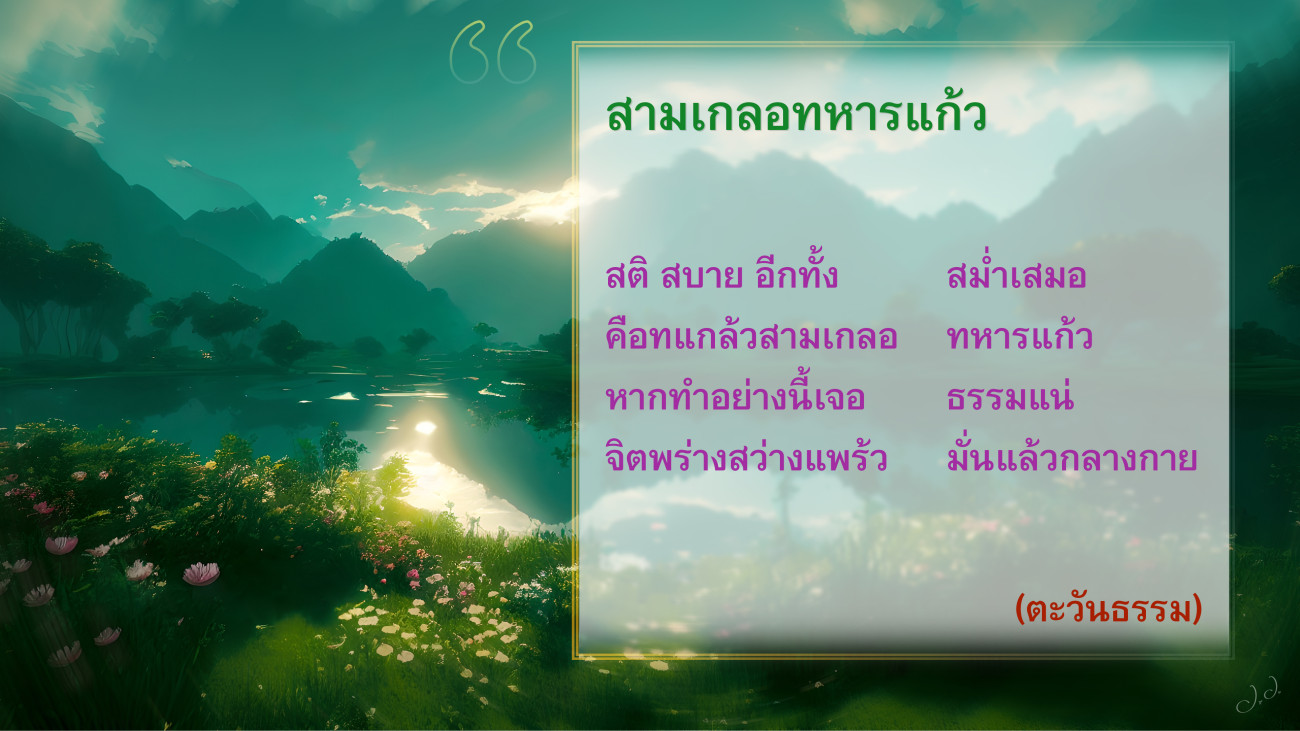 สามเกลอทหารแก้ว

สติ สบาย อีกทั้ง สม่ำเสมอ
คือทแกล้วสามเกลอ ทหารแก้ว
หากทำอย่างนี้เจอ ธรรมแน่
จิตพร่างสว่างแพร้ว มั่นแล้วกลางกาย

(ตะวันธรรม)